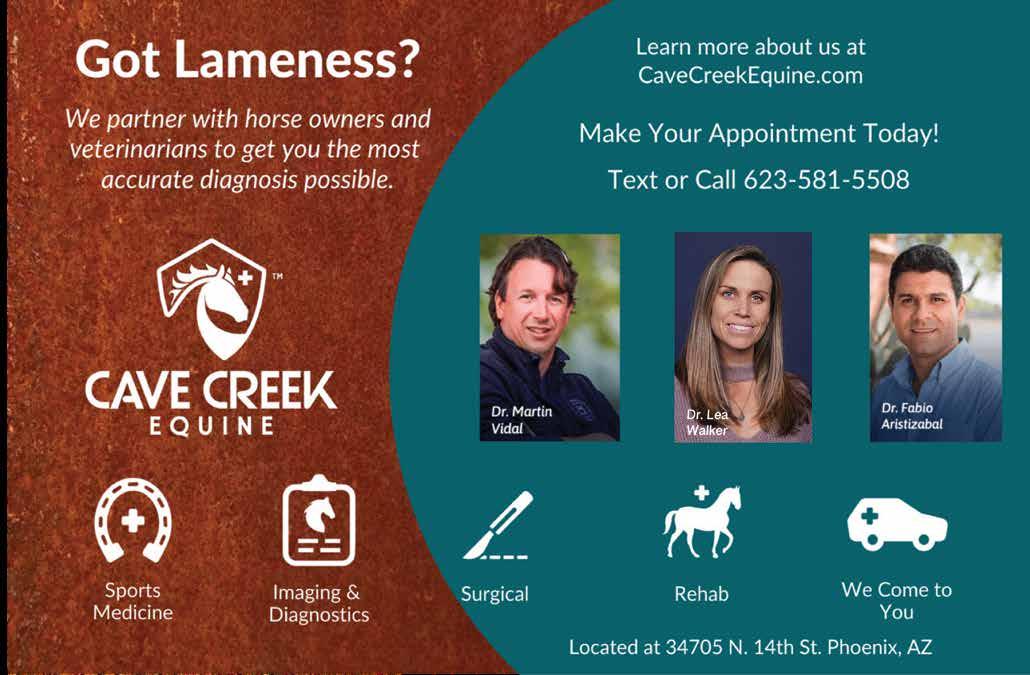 Got Lameness?

We partner with horse owners and veterinarians to get you the most accurate diagnosis possible.

™

CAVE CREEK
EQUINE

Sports Medicine

Imaging & Diagnostics

Learn more about us at CaveCreekEquine.com

Make Your Appointment Today!

Text or Call 623-581-5508

Dr. Martin Vidal

Dr. Lea Walker

Dr. Fabio Aristizabal

Surgical

Rehab

We Come to You

Located at 34705 N. 14th St. Phoenix, AZ